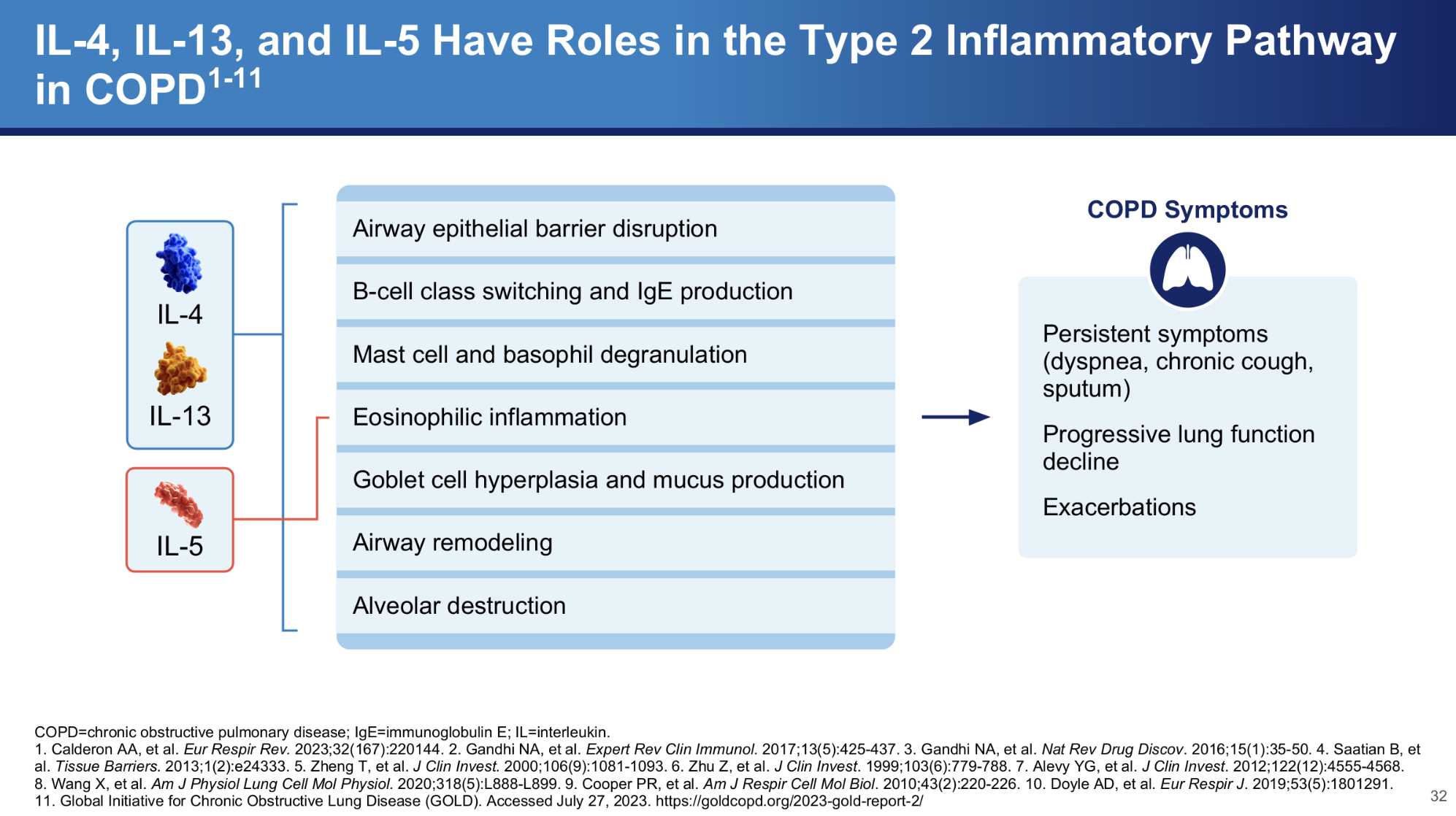 IL-4, IL-13, and IL-5 Have Roles in the Type 2 Inflammatory Pathway in COPD$^{1-11}$

IL-4

IL-13

IL-5

Airway epithelial barrier disruption

B-cell class switching and IgE production

Mast cell and basophil degranulation

Eosinophilic inflammation

Goblet cell hyperplasia and mucus production

Airway remodeling

Alveolar destruction

COPD Symptoms

Persistent symptoms (dyspnea, chronic cough, sputum)

Progressive lung function decline

Exacerbations

COPD=chronic obstructive pulmonary disease; IgE=immunoglobulin E; IL=interleukin.
1. Calderon AA, et al. Eur Respir Rev. 2023;32(167):220144. 2. Gandhi NA, et al. Expert Rev Clin Immunol. 2017;13(5):425-437. 3. Gandhi NA, et al. Nat Rev Drug Discov. 2016;15(1):35-50. 4. Saatian B, et al. Tissue Barriers. 2013;1(2):e24333. 5. Zheng T, et al. J Clin Invest. 2000;106(9):1081-1093. 6. Zhu Z, et al. J Clin Invest. 1999;103(6):779-788. 7. Alevy YG, et al. J Clin Invest. 2012;122(12):4555-4568. 8. Wang X, et al. Am J Physiol Lung Cell Mol Physiol. 2020;318(5):L888-L899. 9. Cooper PR, et al. Am J Respir Cell Mol Biol. 2010;43(2):220-226. 10. Doyle AD, et al. Eur Respir J. 2019;53(5):1801291. 11. Global Initiative for Chronic Obstructive Lung Disease (GOLD). Accessed July 27, 2023. https://goldcopd.org/2023-gold-report-2/

32